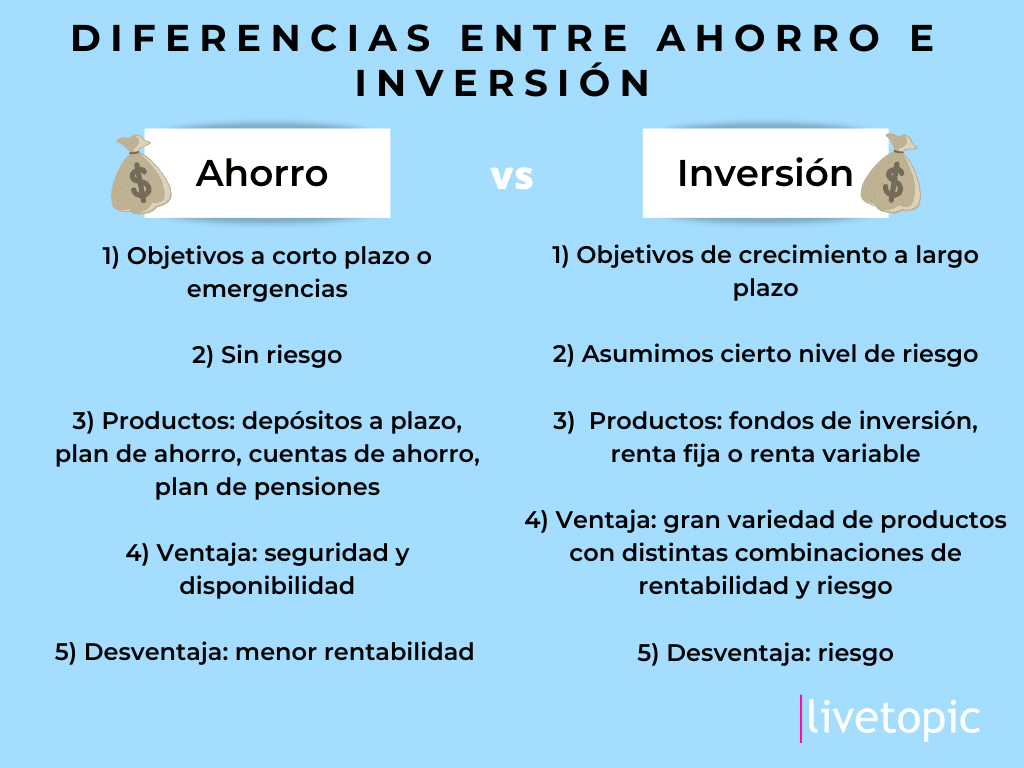 DIFERENCIAS ENTRE AHORRO E INVERSIÓN

Ahorro

vs

Inversión

1) Objetivos a corto plazo o emergencias

2) Sin riesgo

3) Productos: depósitos a plazo, plan de ahorro, cuentas de ahorro, plan de pensiones

4) Ventaja: seguridad y disponibilidad

5) Desventaja: menor rentabilidad

1) Objetivos de crecimiento a largo plazo

2) Asumimos cierto nivel de riesgo

3) Productos: fondos de inversión, renta fija o renta variable

4) Ventaja: gran variedad de productos con distintas combinaciones de rentabilidad y riesgo

5) Desventaja: riesgo

livetopic